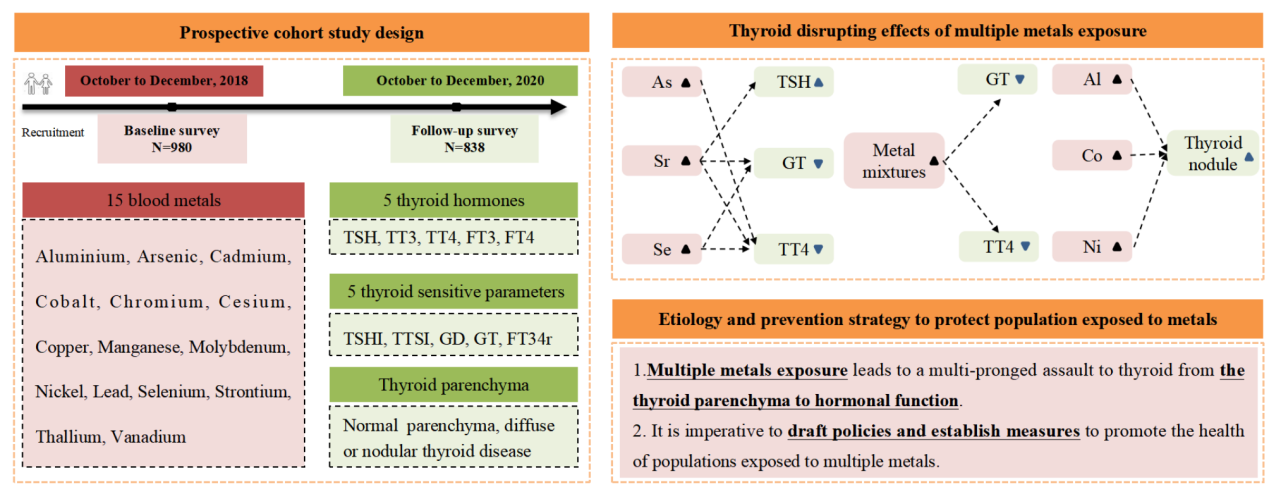 Prospective cohort study design

October to December, 2018

October to December, 2020

Recruitment

Baseline survey
N=980

Follow-up survey
N=838

15 blood metals

Aluminium, Arsenic, Cadmium, Cobalt, Chromium, Cesium, Copper, Manganese, Molybdenum, Nickel, Lead, Selenium, Strontium, Thallium, Vanadium

5 thyroid hormones

TSH, TT3, TT4, FT3, FT4

5 thyroid sensitive parameters

TSHI, TTSI, GD, GT, FT34r

Thyroid parenchyma

Normal parenchyma, diffuse or nodular thyroid disease

Thyroid disrupting effects of multiple metals exposure

As ▲

Sr ▲

Se ▲

TSH ▲

GT ▼

TT4 ▼

Metal mixtures ▲

GT ▼

TT4 ▼

Al ▲

Co ▲

Ni ▲

Thyroid nodule ▲

Etiology and prevention strategy to protect population exposed to metals

1.Multiple metals exposure leads to a multi-pronged assault to thyroid from the thyroid parenchyma to hormonal function.

2. It is imperative to draft policies and establish measures to promote the health of populations exposed to multiple metals.